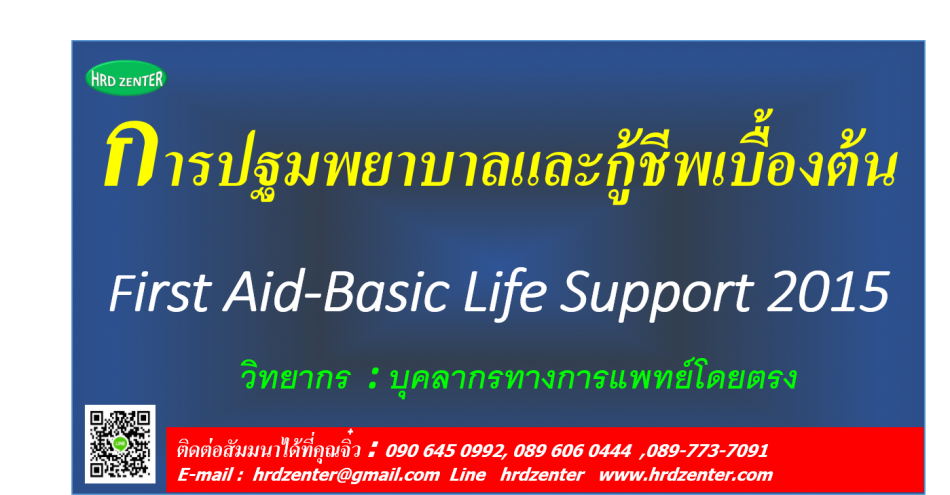 HRD ZENTER

การปฐมพยาบาลและกู้ชีพเบื้องต้น

First Aid-Basic Life Support 2015

วิทยากร : บุคลากรทางการแพทย์โดยตรง

ติดต่อสัมมนาได้ที่คุณจิ๋ว : 090 645 0992, 089 606 0444 ,089-773-7091
E-mail : hrdzenter@gmail.com Line hrdzenter www.hrdzenter.com